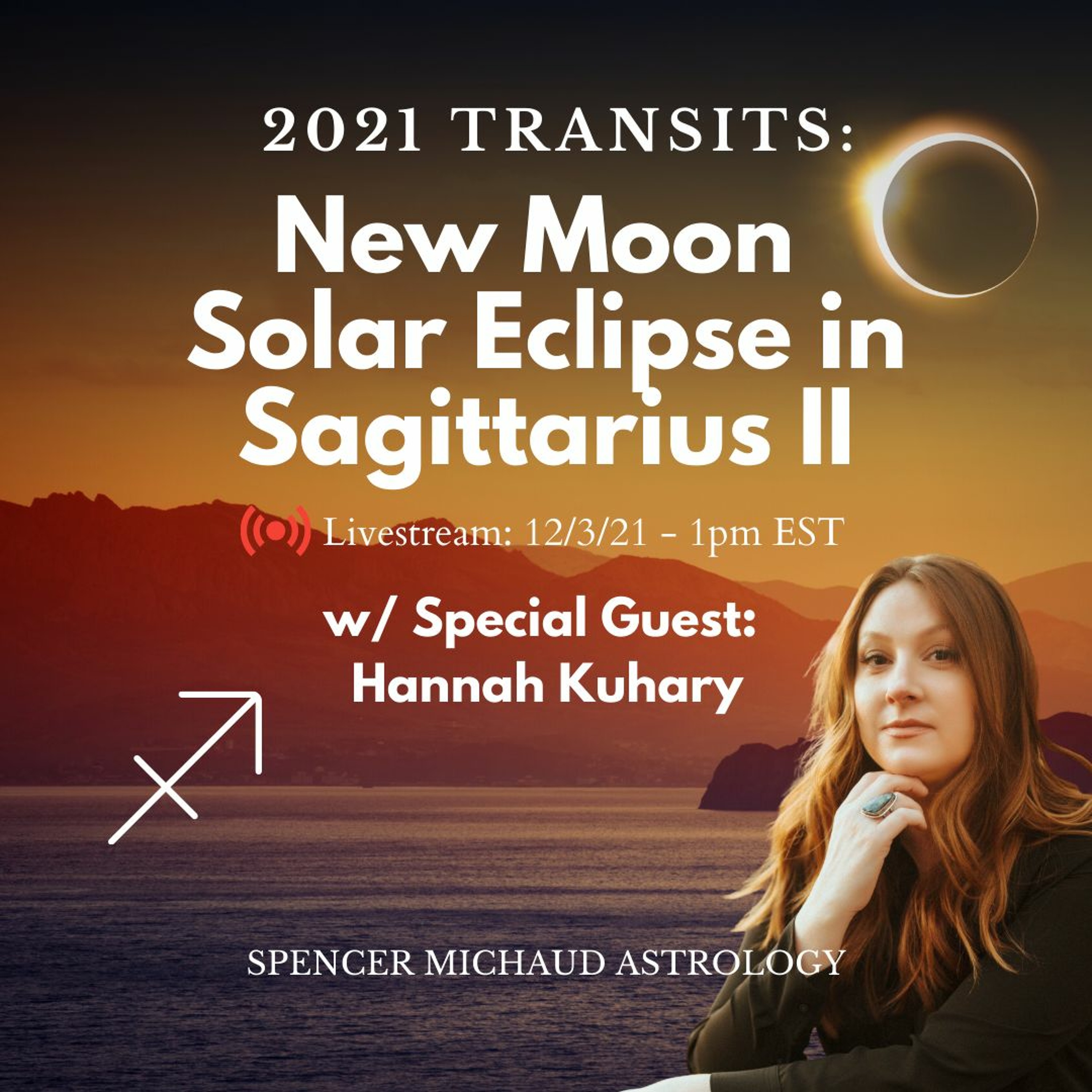 2021 TRANSITS:

New Moon Solar Eclipse in Sagittarius II

Livestream: 12/3/21 - 1pm EST

w/ Special Guest: Hannah Kuhary

SPENCER MICHAUD ASTROLOGY